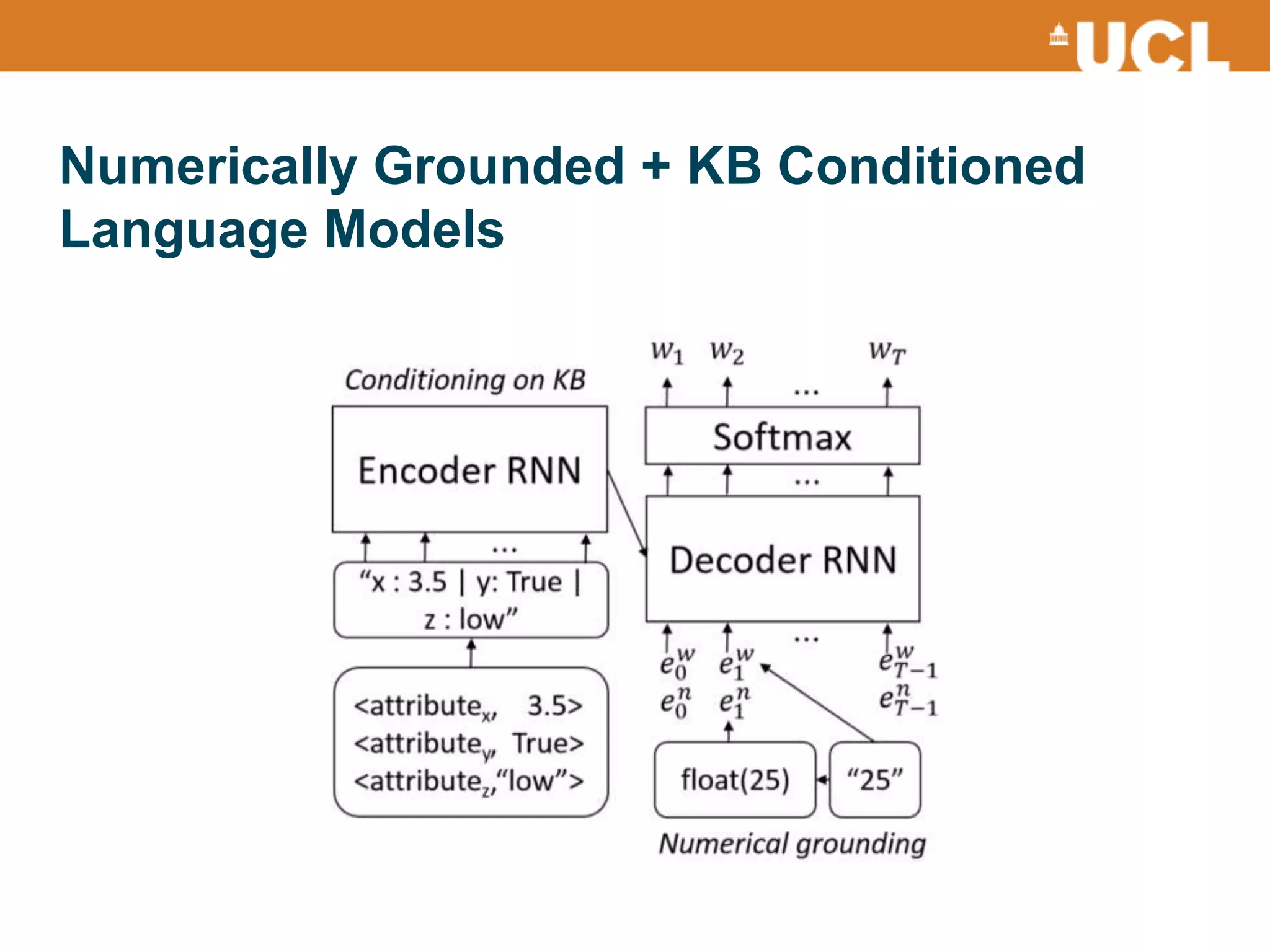 UCL

Numerically Grounded + KB Conditioned Language Models

Conditioning on KB

Encoder RNN

...

“x : 3.5 | y: True | z : low”

<attribute$_x$, 3.5>
<attribute$_y$, True>
<attribute$_z$,“low”>

$w_1$ $w_2$ ... $w_T$

Softmax

...

Decoder RNN

...

$e_0^w$ $e_1^w$ $e_{T-1}^w$
$e_0^n$ $e_1^n$ $e_{T-1}^n$

float(25)

“25”

Numerical grounding